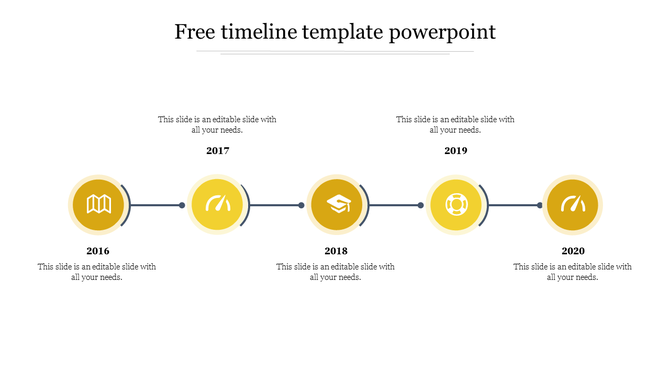 Free timeline template powerpoint

This slide is an editable slide with all your needs.

2017

This slide is an editable slide with all your needs.

2019

2016

This slide is an editable slide with all your needs.

2018

This slide is an editable slide with all your needs.

2020

This slide is an editable slide with all your needs.